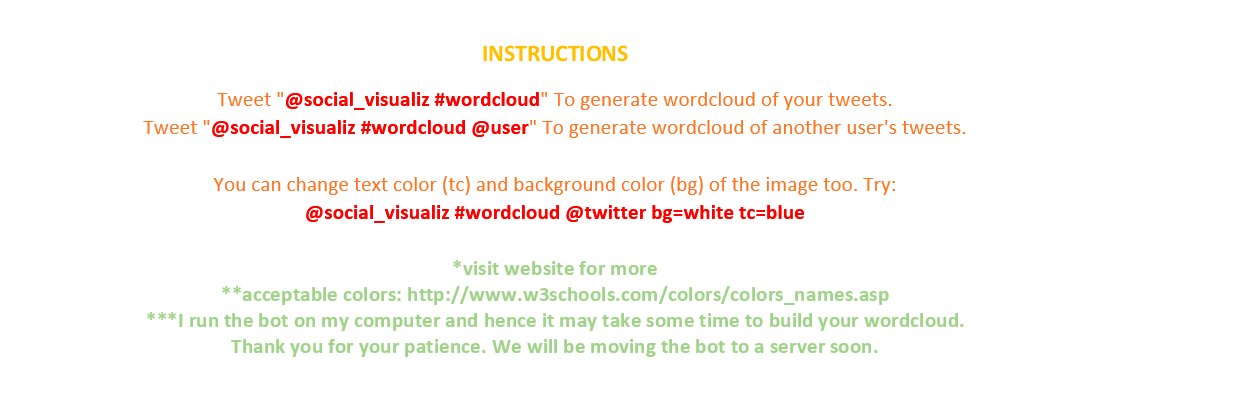 INSTRUCTIONS

Tweet "@social_visualiz #wordcloud" To generate wordcloud of your tweets.
Tweet "@social_visualiz #wordcloud @user" To generate wordcloud of another user's tweets.

You can change text color (tc) and background color (bg) of the image too. Try:
@social_visualiz #wordcloud @twitter bg=white tc=blue

*visit website for more
**acceptable colors: http://www.w3schools.com/colors/colors_names.asp
***I run the bot on my computer and hence it may take some time to build your wordcloud.
Thank you for your patience. We will be moving the bot to a server soon.